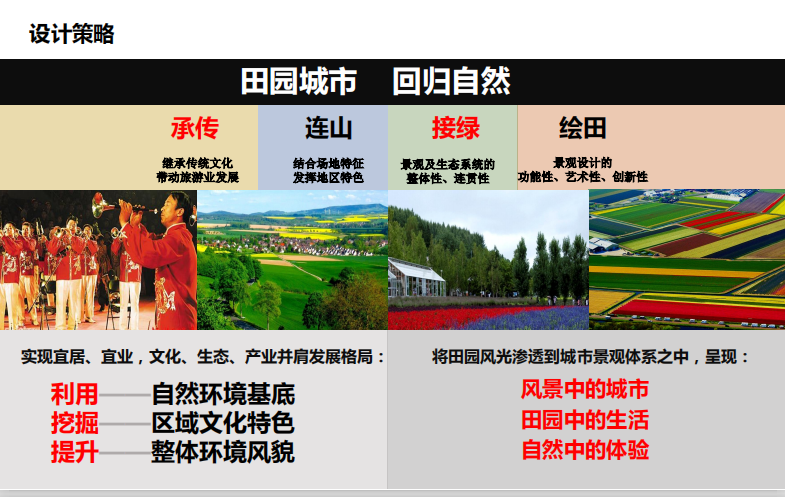 设计策略

田园城市 回归自然

承传

继承传统文化
带动旅游业发展

连山

结合场地特征
发挥地区特色

接绿

景观及生态系统的
整体性、连贯性

绘田

景观设计的
功能性、艺术性、创新性

实现宜居、宜业，文化、生态、产业并肩发展格局：

利用——自然环境基底
挖掘——区域文化特色
提升——整体环境风貌

将田园风光渗透到城市景观体系之中，呈现：

风景中的城市
田园中的生活
自然中的体验